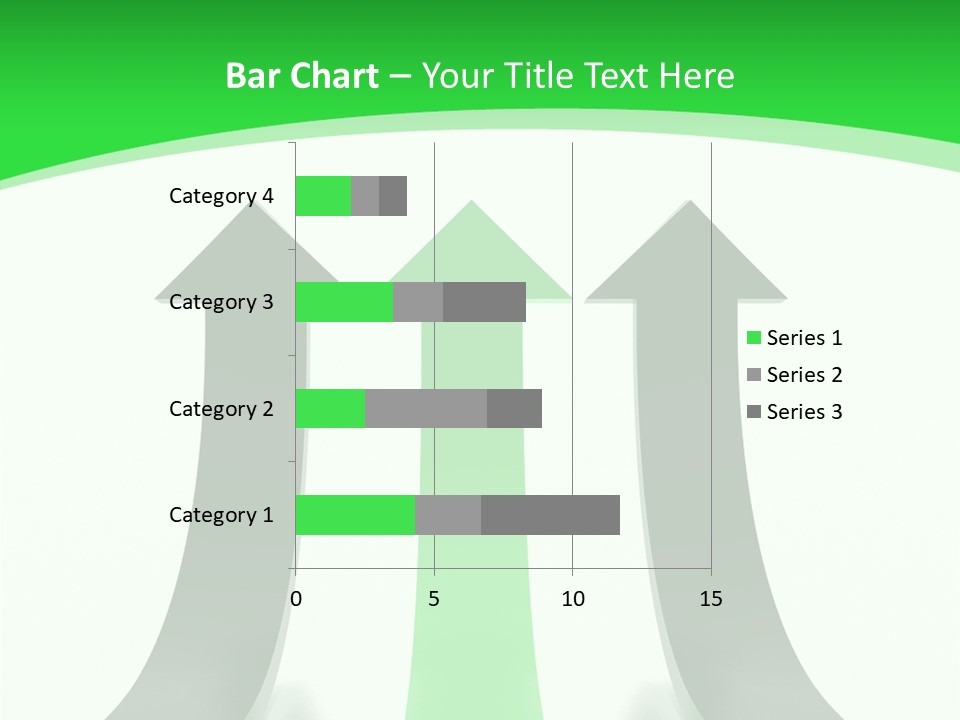 Bar Chart – Your Title Text Here

Category 4
Category 3
Category 2
Category 1

0
5
10
15

Series 1
Series 2
Series 3